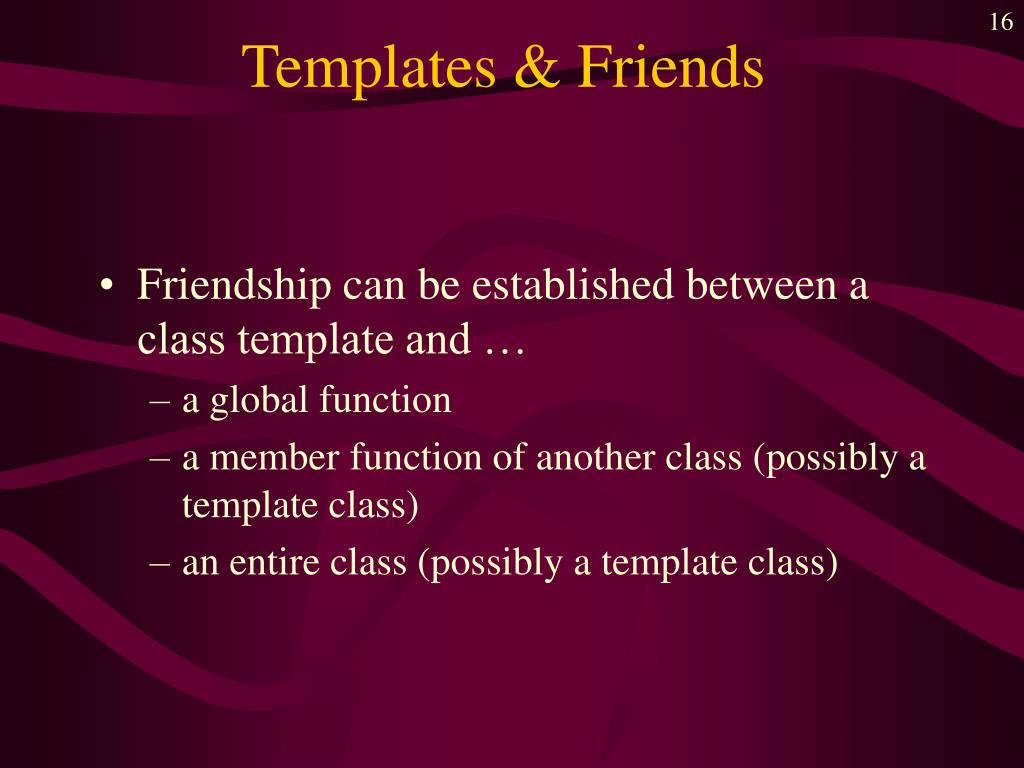 16

Templates & Friends

• Friendship can be established between a class template and …
– a global function
– a member function of another class (possibly a template class)
– an entire class (possibly a template class)